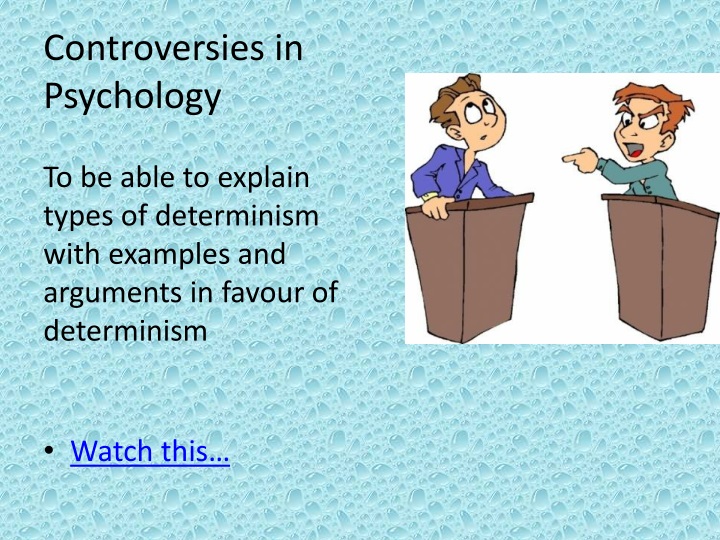 Controversies in Psychology

To be able to explain types of determinism with examples and arguments in favour of determinism

• Watch this…